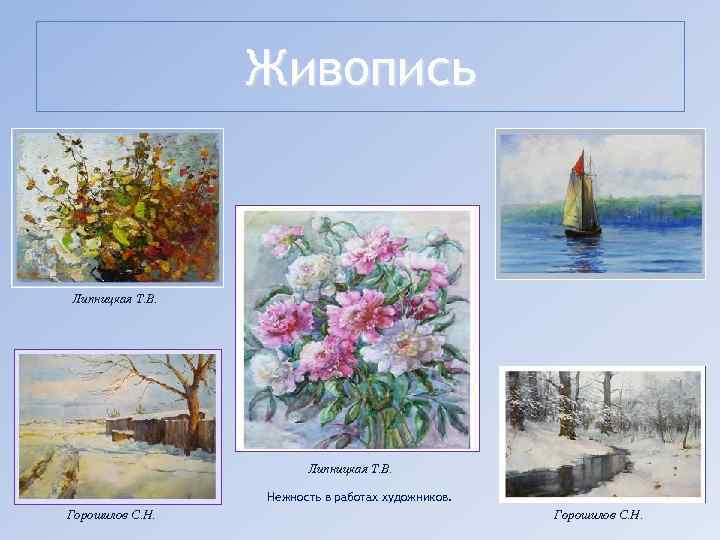 Живопись

Липницкая Т.В.

Липницкая Т.В.

Нежность в работах художников.

Горошилов С.Н.

Горошилов С.Н.